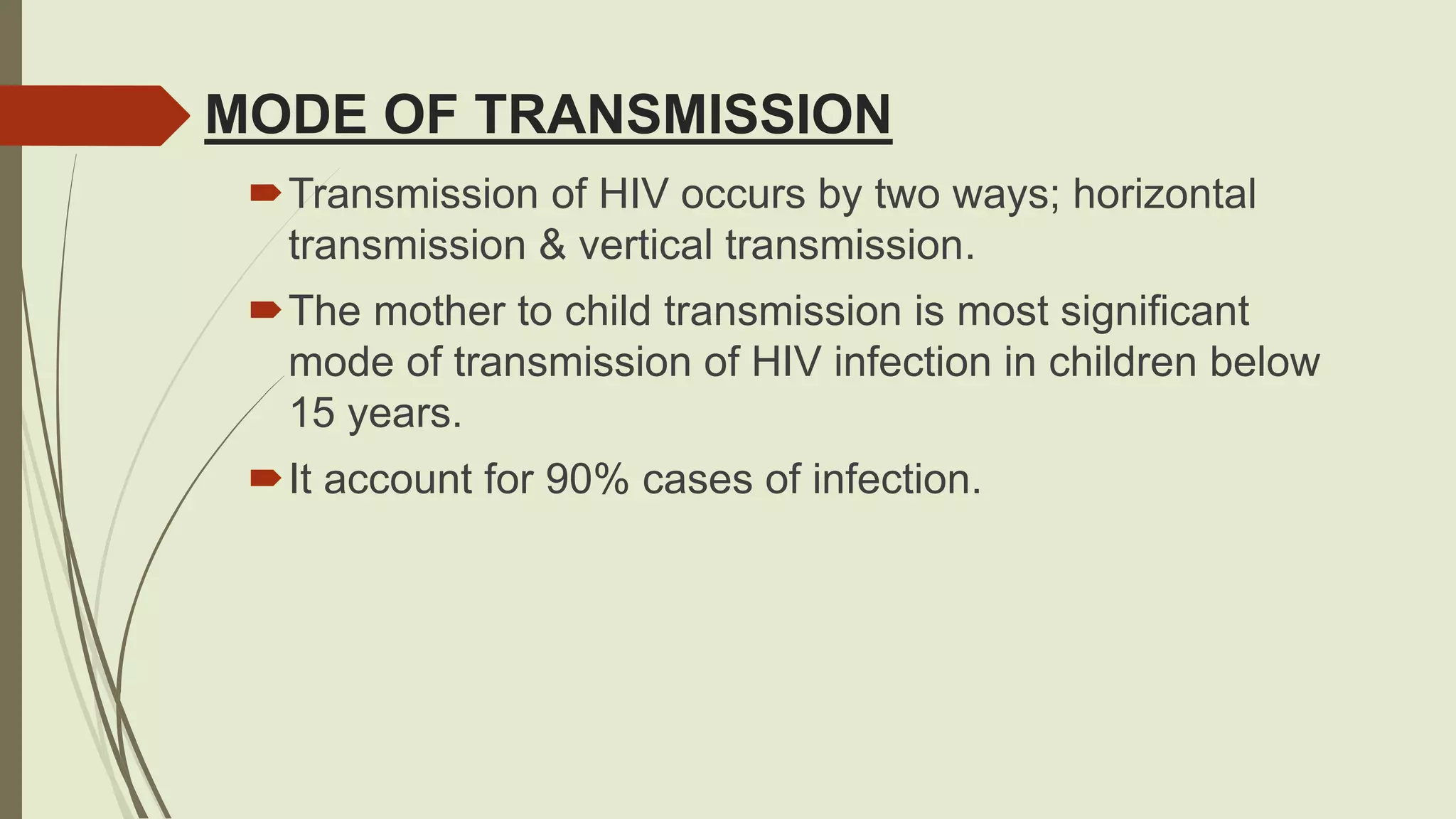 MODE OF TRANSMISSION

Transmission of HIV occurs by two ways; horizontal transmission & vertical transmission.

The mother to child transmission is most significant mode of transmission of HIV infection in children below 15 years.

It account for 90% cases of infection.